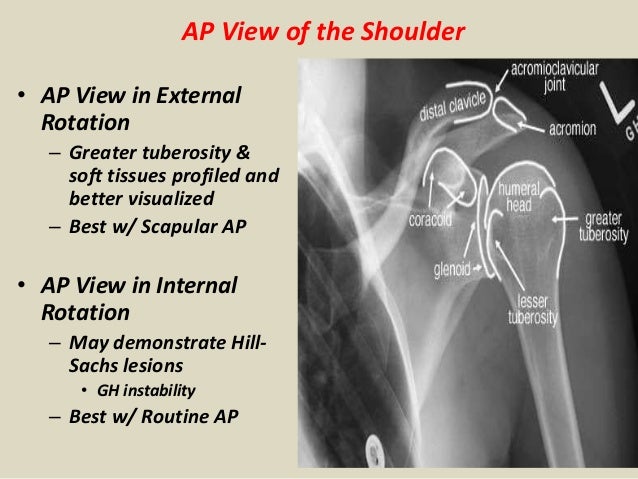 AP View of the Shoulder

• AP View in External Rotation
– Greater tuberosity & soft tissues profiled and better visualized
– Best w/ Scapular AP

• AP View in Internal Rotation
– May demonstrate Hill-Sachs lesions
• GH instability
– Best w/ Routine AP

acromioclavicular joint
distal clavicle
acromion
L
GH
humeral head
coracoid
greater tuberosity
glenoid
lesser tuberosity